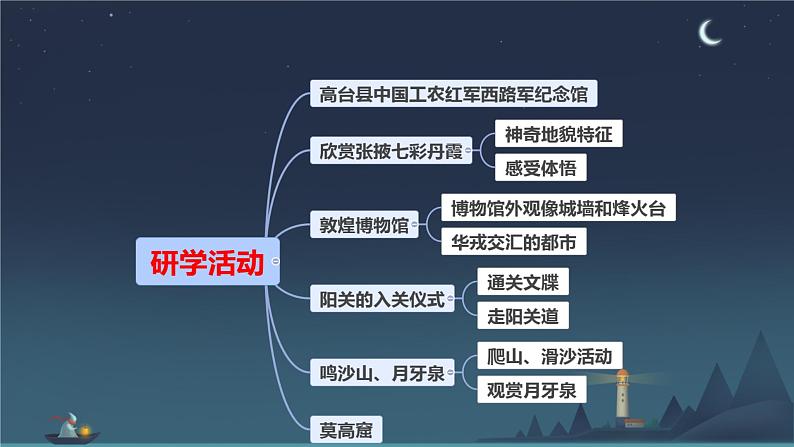 研学活动

高台县中国工农红军西路军纪念馆

欣赏张掖七彩丹霞
神奇地貌特征
感受体悟

敦煌博物馆
博物馆外观像城墙和烽火台
华戎交汇的都市

阳关的入关仪式
通关文牒
走阳关道

鸣沙山、月牙泉
爬山、滑沙活动
观赏月牙泉

莫高窟